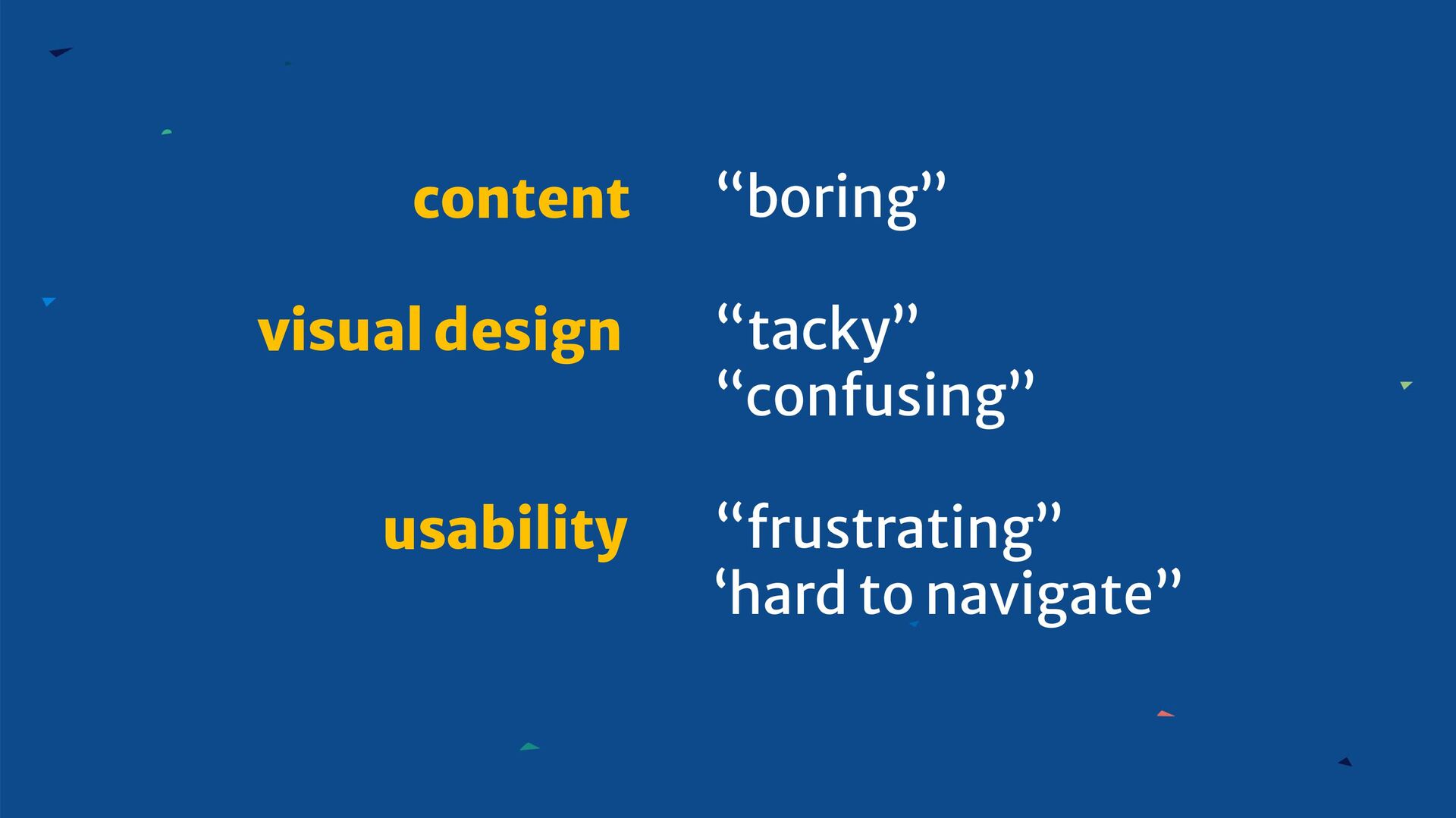 content “boring”

visual design “tacky”
“confusing”

usability “frustrating”
‘hard to navigate”